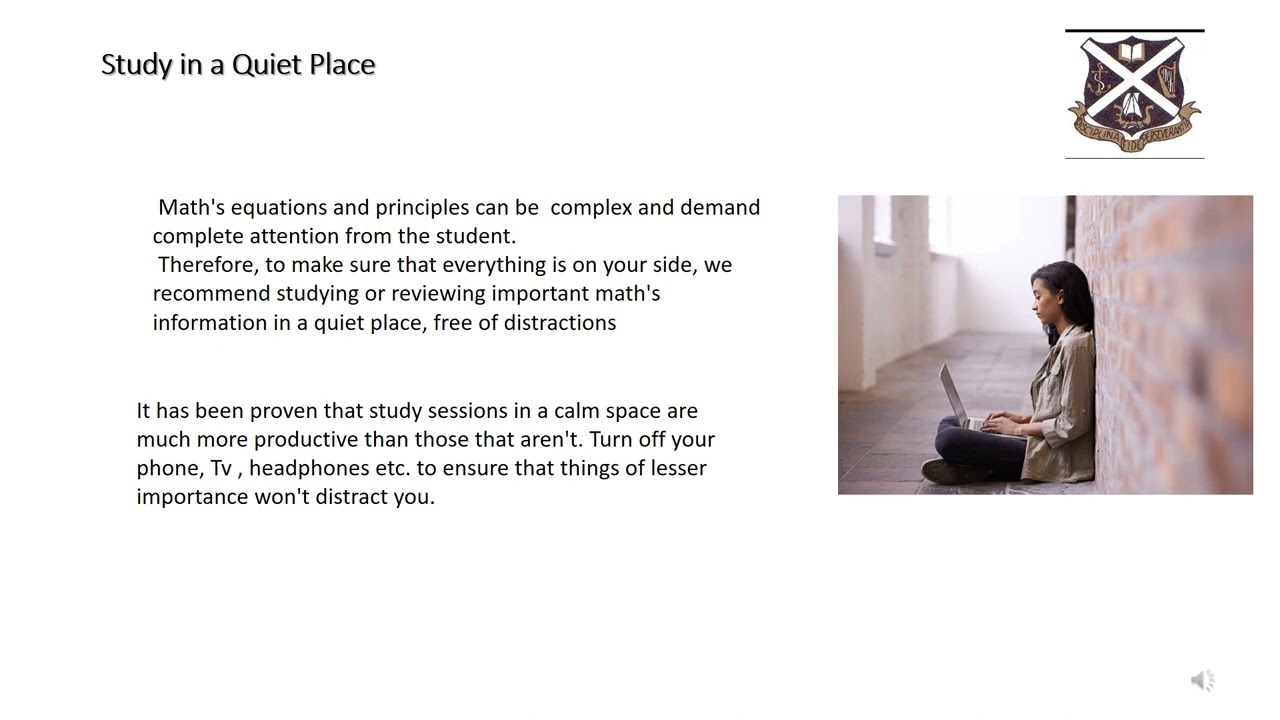 Study in a Quiet Place

DISCIPLINA FIDE PERSEVERANTIA

Math's equations and principles can be complex and demand complete attention from the student.
Therefore, to make sure that everything is on your side, we recommend studying or reviewing important math's information in a quiet place, free of distractions

It has been proven that study sessions in a calm space are much more productive than those that aren't. Turn off your phone, Tv , headphones etc. to ensure that things of lesser importance won't distract you.